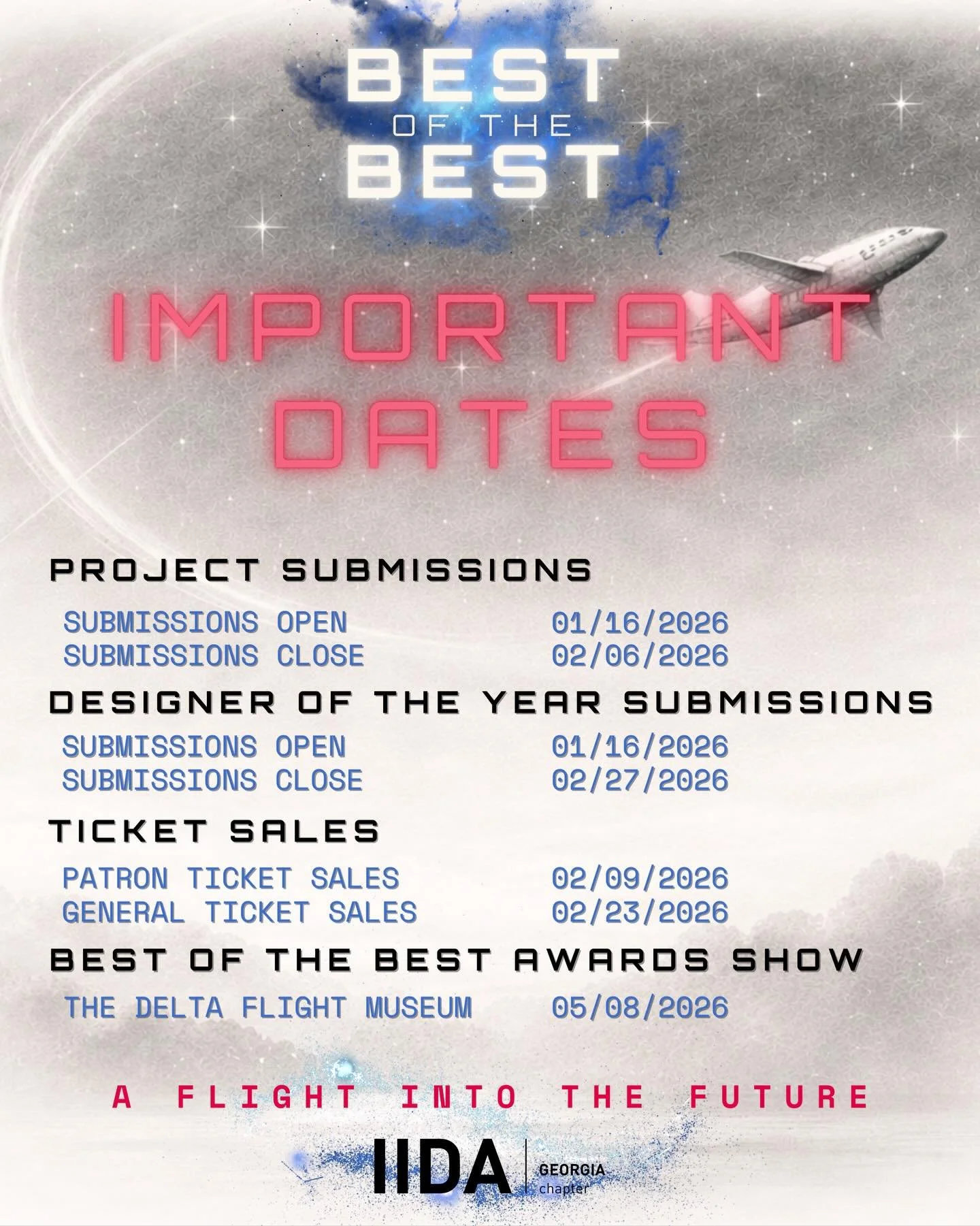 BEST
OF THE
BEST

IMPORTANT
DATES

PROJECT SUBMISSIONS

SUBMISSIONS OPEN 01/16/2026
SUBMISSIONS CLOSE 02/06/2026

DESIGNER OF THE YEAR SUBMISSIONS

SUBMISSIONS OPEN 01/16/2026
SUBMISSIONS CLOSE 02/27/2026

TICKET SALES

PATRON TICKET SALES 02/09/2026
GENERAL TICKET SALES 02/23/2026

BEST OF THE BEST AWARDS SHOW

THE DELTA FLIGHT MUSEUM 05/08/2026

A FLIGHT INTO THE FUTURE

IIDA GEORGIA chapter